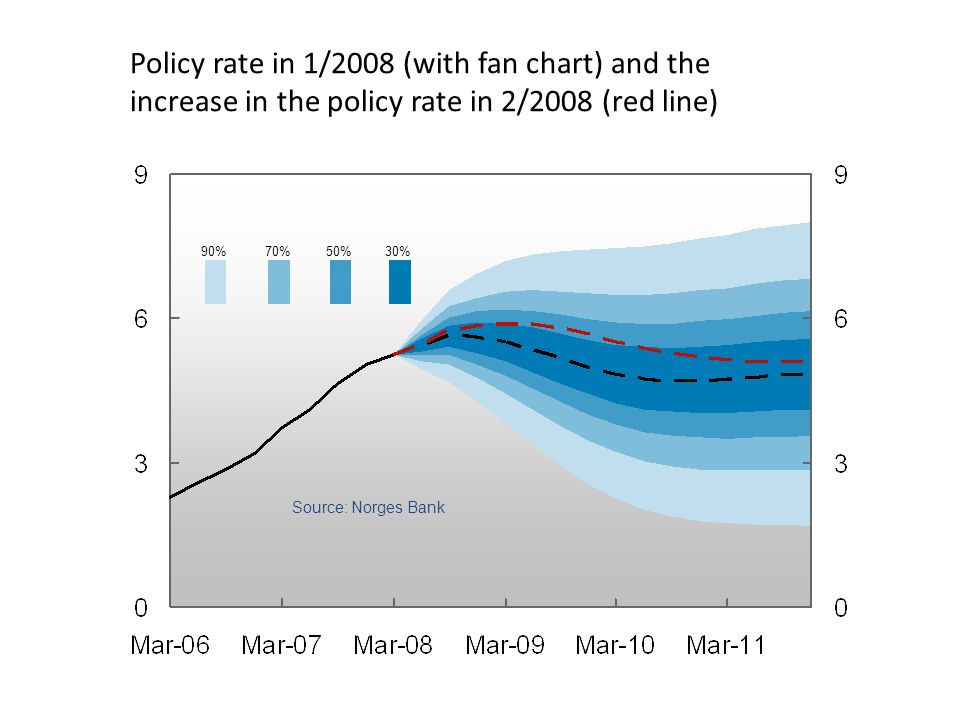 Policy rate in 1/2008 (with fan chart) and the increase in the policy rate in 2/2008 (red line)

9
6
3
0

9
6
3
0

90%
70%
50%
30%

Source: Norges Bank

Mar-06
Mar-07
Mar-08
Mar-09
Mar-10
Mar-11